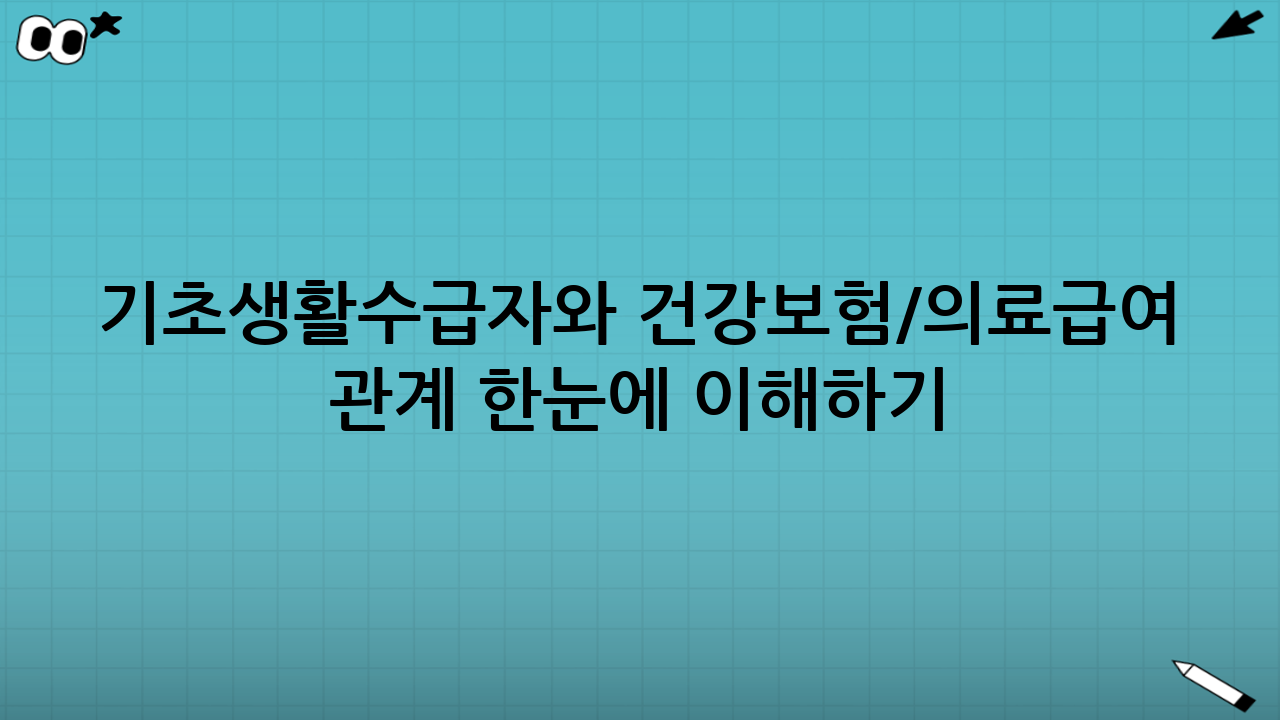 기초생활수급자와 건강보험/의료급여 관계 한눈에 이해하기